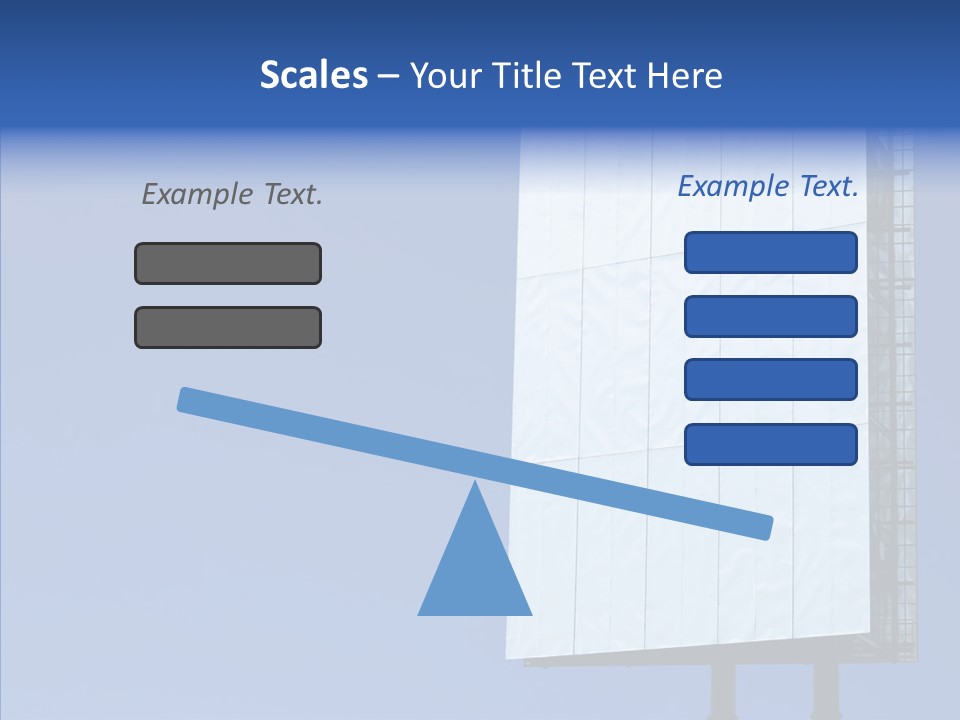 Scales – Your Title Text Here

Example Text.

Example Text.